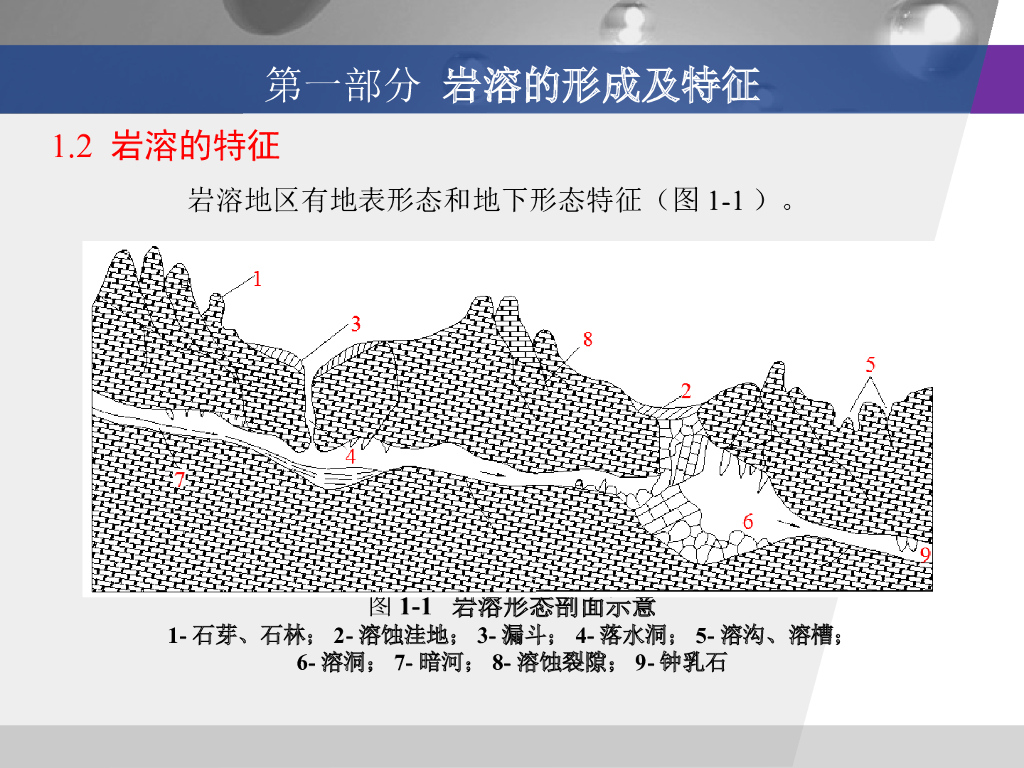 第一部分 岩溶的形成及特征

1.2 岩溶的特征

岩溶地区有地表形态和地下形态特征（图 1-1 ）。

1

3

8

5

2

4

7

6

9

图 1-1 岩溶形态剖面示意

1- 石芽、石林； 2- 溶蚀洼地； 3- 漏斗； 4- 落水洞； 5- 溶沟、溶槽； 6- 溶洞； 7- 暗河； 8- 溶蚀裂隙； 9- 钟乳石